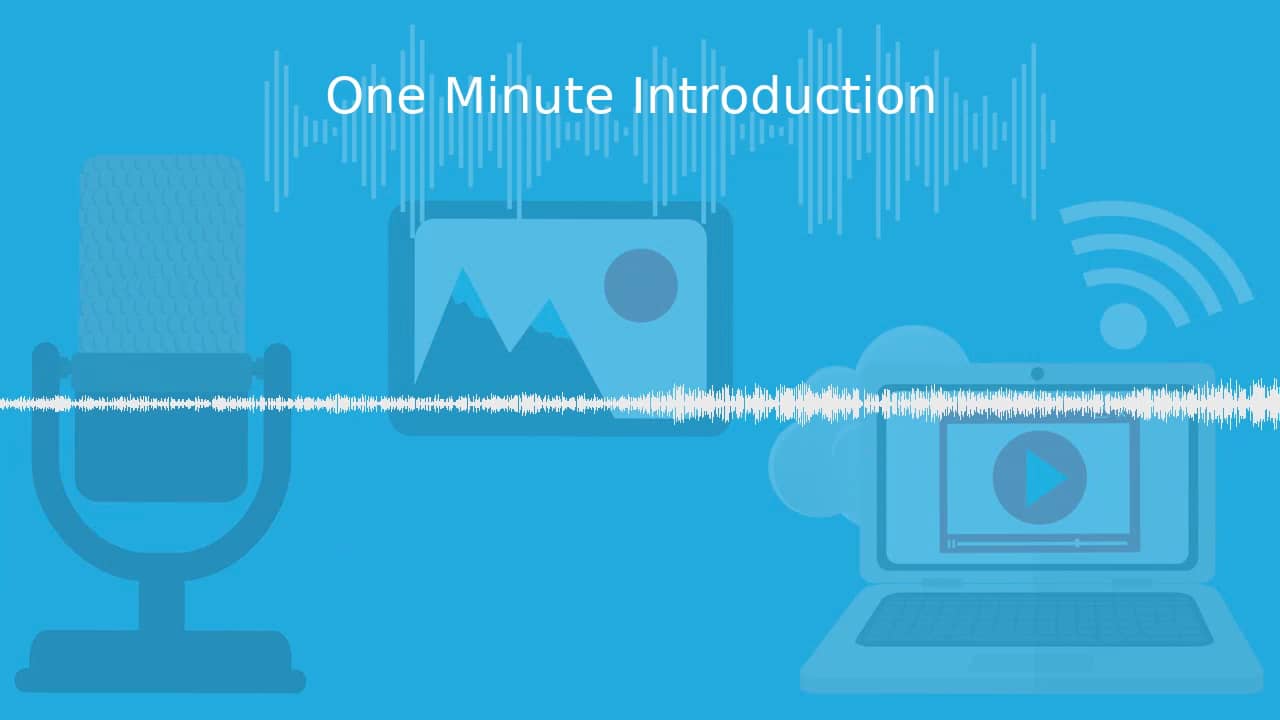 One Minute Introduction